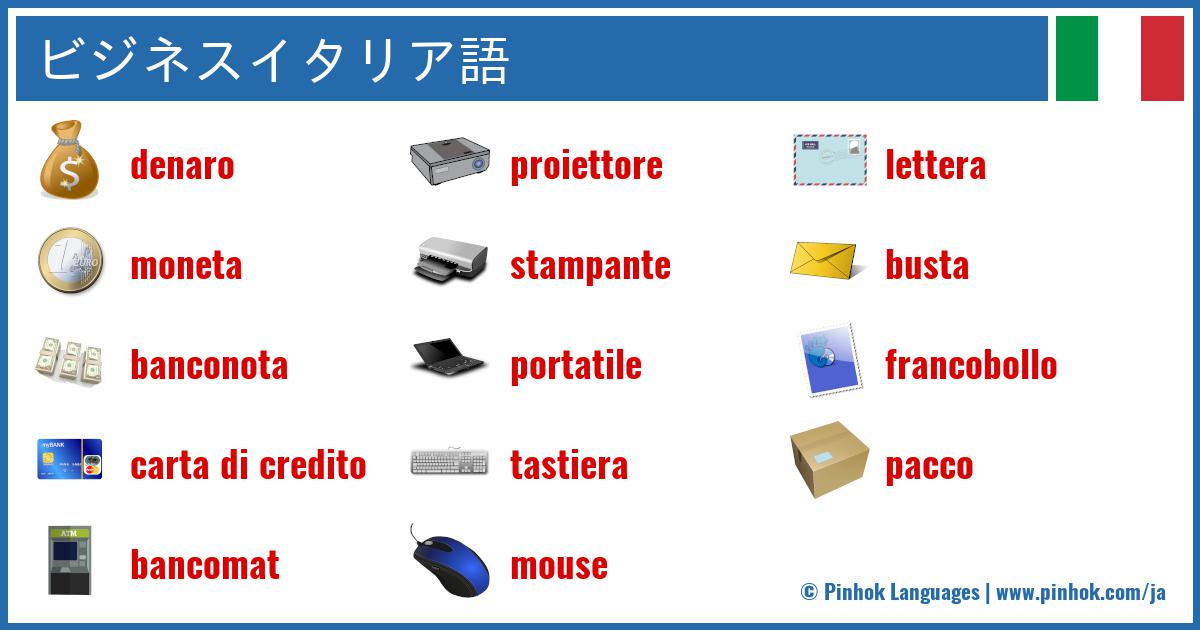 ビジネスイタリア語

denaro
moneta
banconota
carta di credito
bancomat

proiettore
stampante
portatile
tastiera
mouse

lettera
busta
francobollo
pacco

© Pinhok Languages | www.pinhok.com/ja